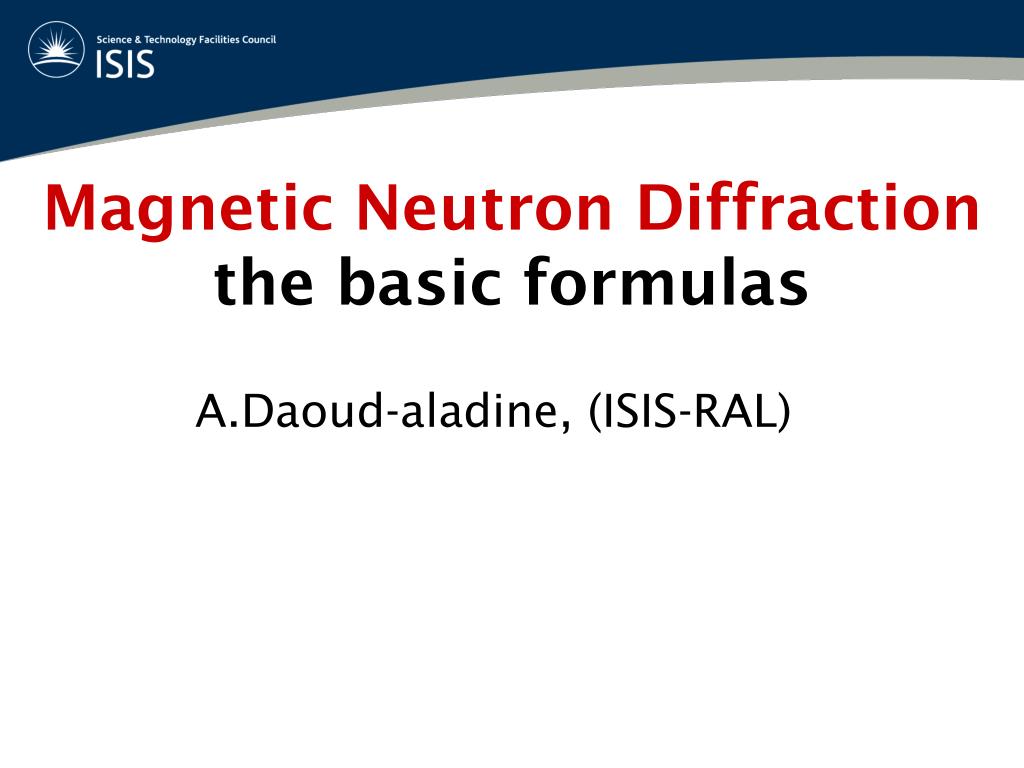 Science & Technology Facilities Council
ISIS

Magnetic Neutron Diffraction
the basic formulas

A.Daoud-aladine, (ISIS-RAL)